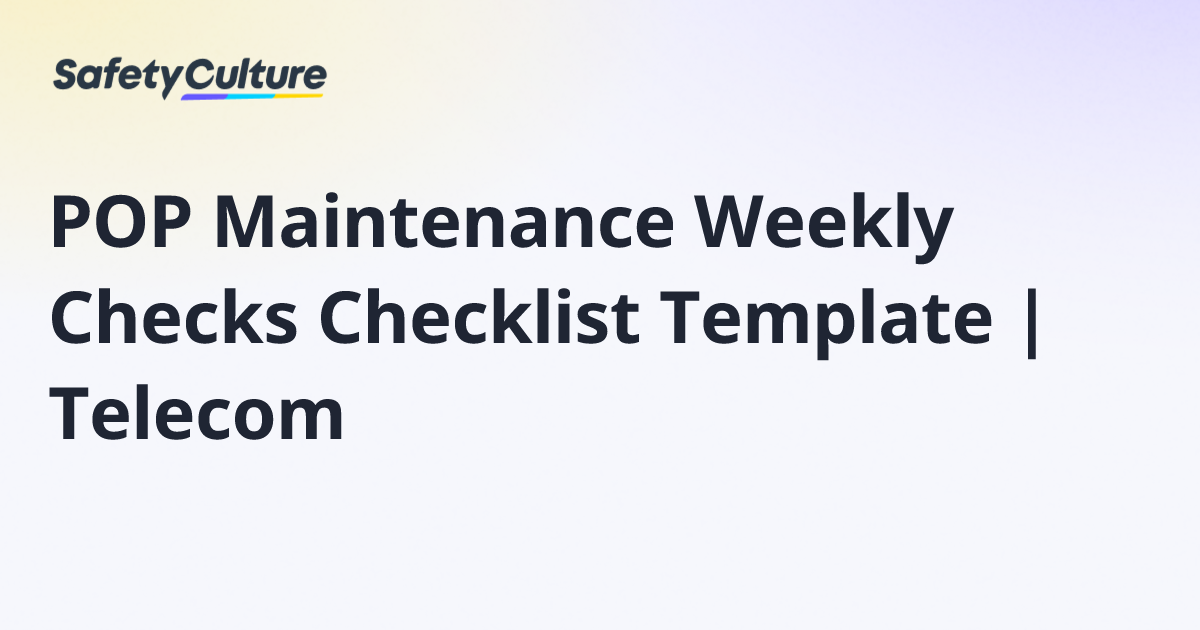 SafetyCulture

POP Maintenance Weekly Checks Checklist Template | Telecom